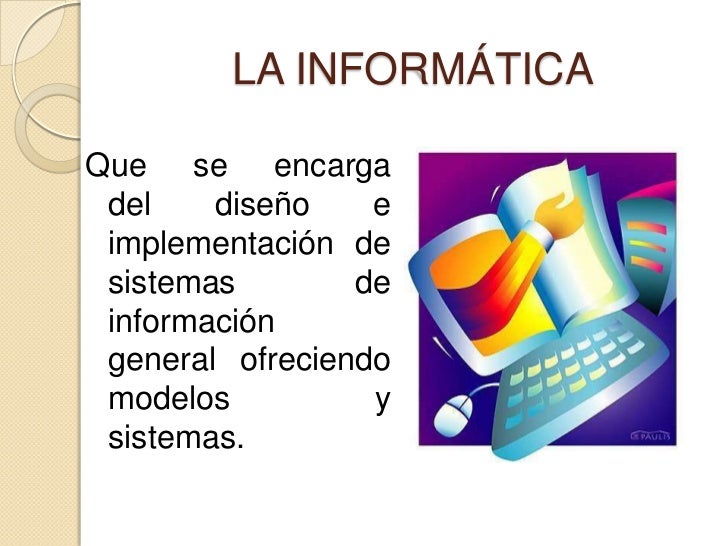 LA INFORMÁTICA

Que se encarga del diseño e implementación de sistemas de información general ofreciendo modelos y sistemas.

DE PAULIS